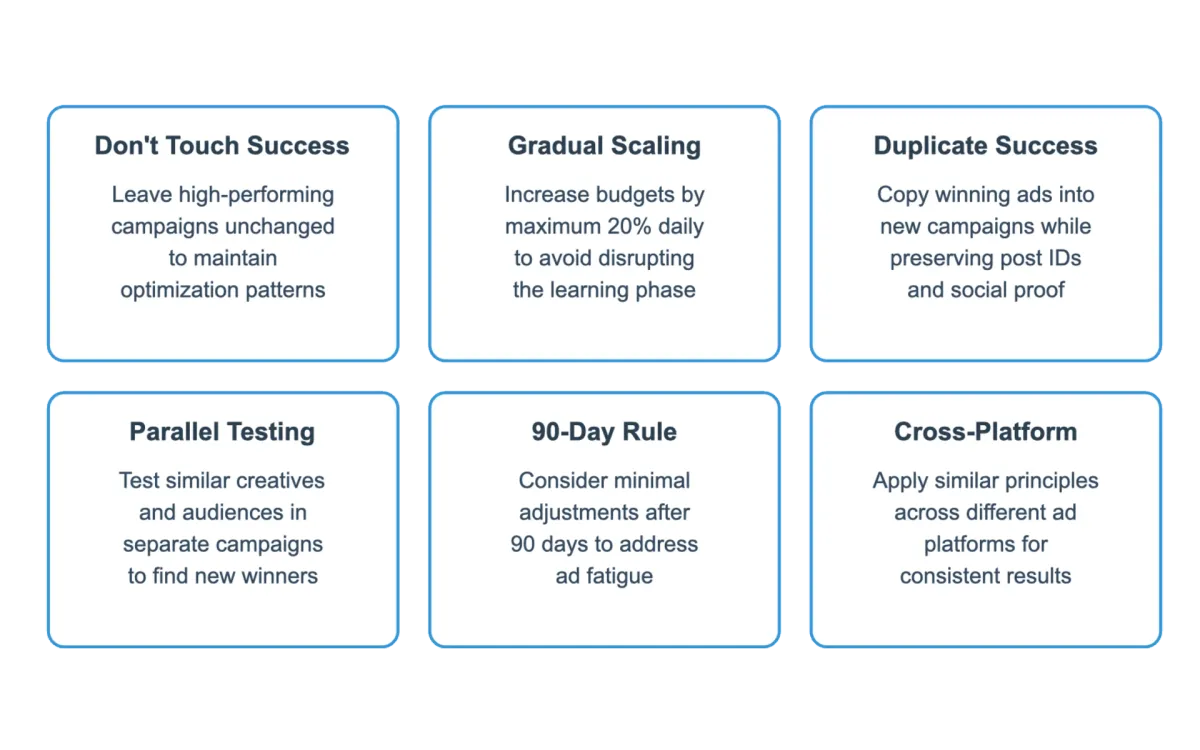 Don't Touch Success

Leave high-performing campaigns unchanged to maintain optimization patterns

Gradual Scaling

Increase budgets by maximum 20% daily to avoid disrupting the learning phase

Duplicate Success

Copy winning ads into new campaigns while preserving post IDs and social proof

Parallel Testing

Test similar creatives and audiences in separate campaigns to find new winners

90-Day Rule

Consider minimal adjustments after 90 days to address ad fatigue

Cross-Platform

Apply similar principles across different ad platforms for consistent results